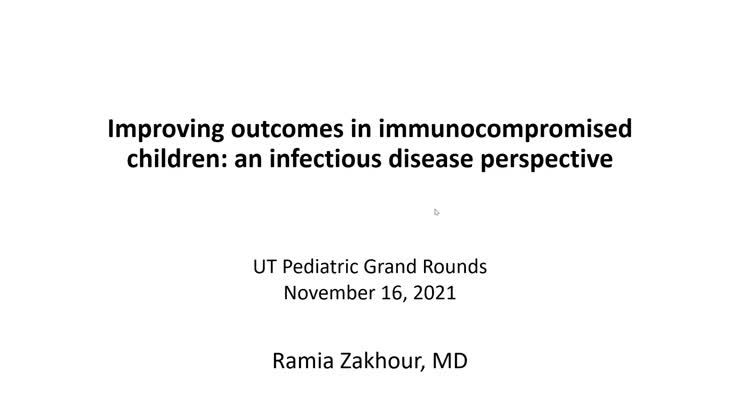 Improving outcomes in immunocompromised children: an infectious disease perspective

UT Pediatric Grand Rounds
November 16, 2021

Ramia Zakhour, MD